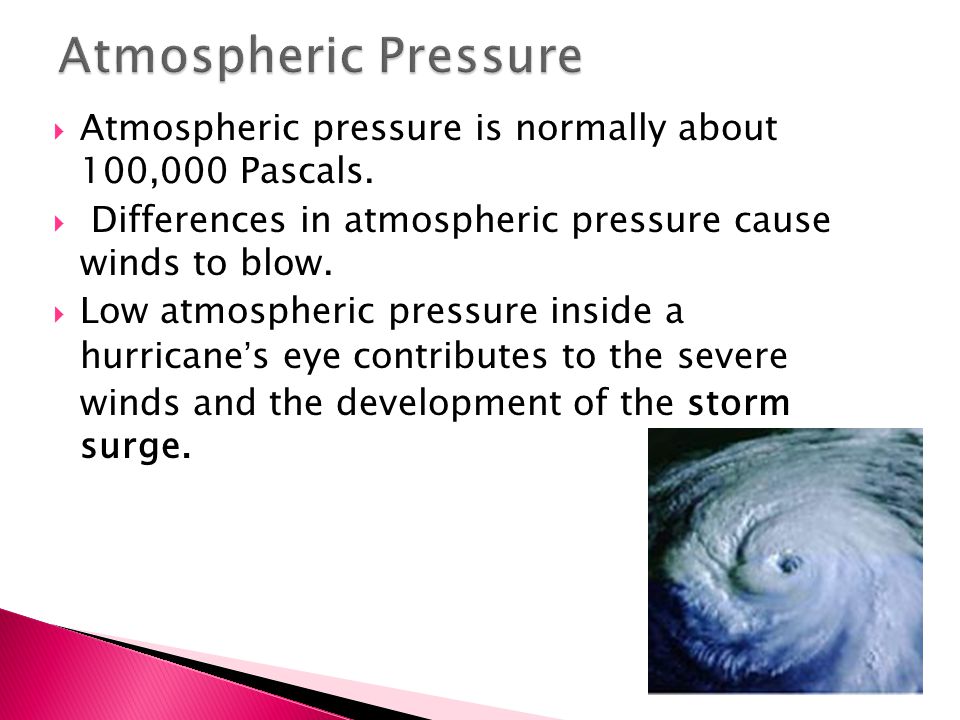 Atmospheric Pressure

Atmospheric pressure is normally about 100,000 Pascals.

Differences in atmospheric pressure cause winds to blow.

Low atmospheric pressure inside a hurricane's eye contributes to the severe winds and the development of the storm surge.